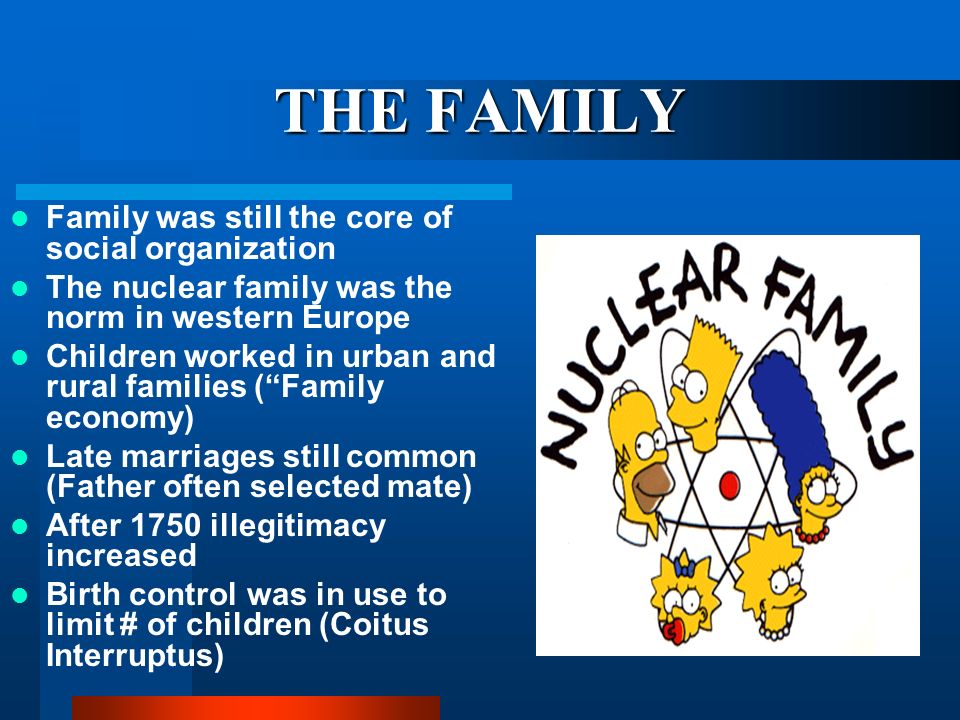 THE FAMILY

- Family was still the core of social organization
- The nuclear family was the norm in western Europe
- Children worked in urban and rural families (“Family economy)
- Late marriages still common (Father often selected mate)
- After 1750 illegitimacy increased
- Birth control was in use to limit # of children (Coitus Interruptus)

NUCLEAR FAMILY